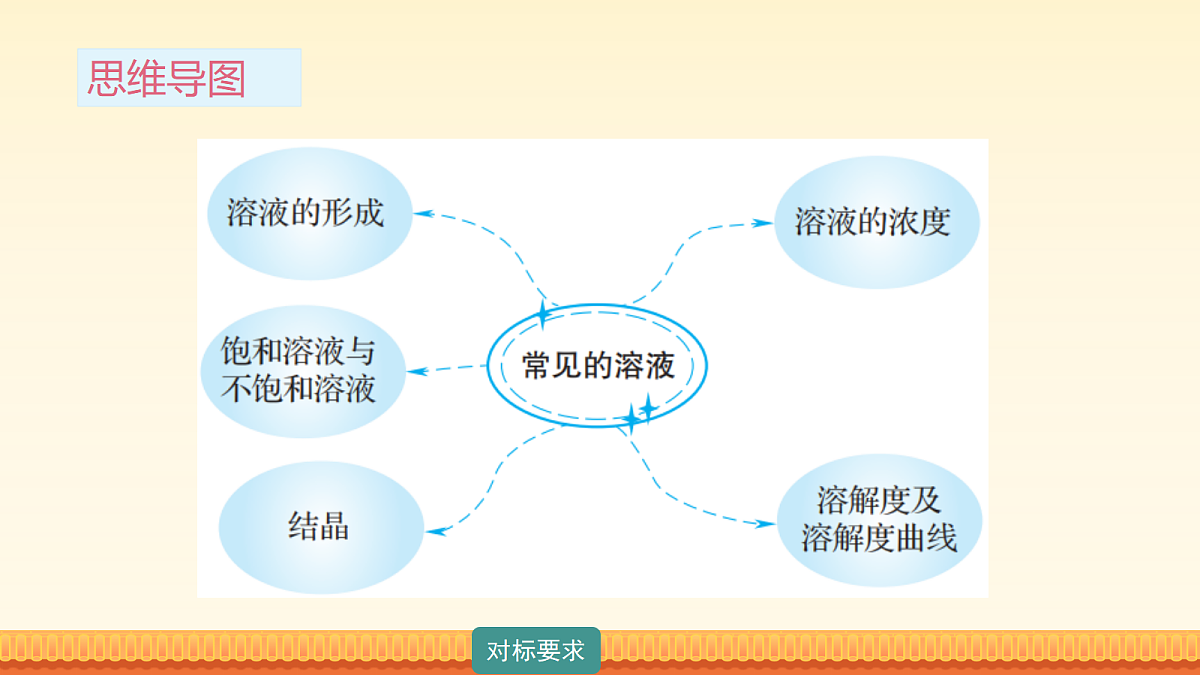 思维导图

常见的溶液

溶液的形成

饱和溶液与不饱和溶液

结晶

溶液的浓度

溶解度及溶解度曲线

对标要求